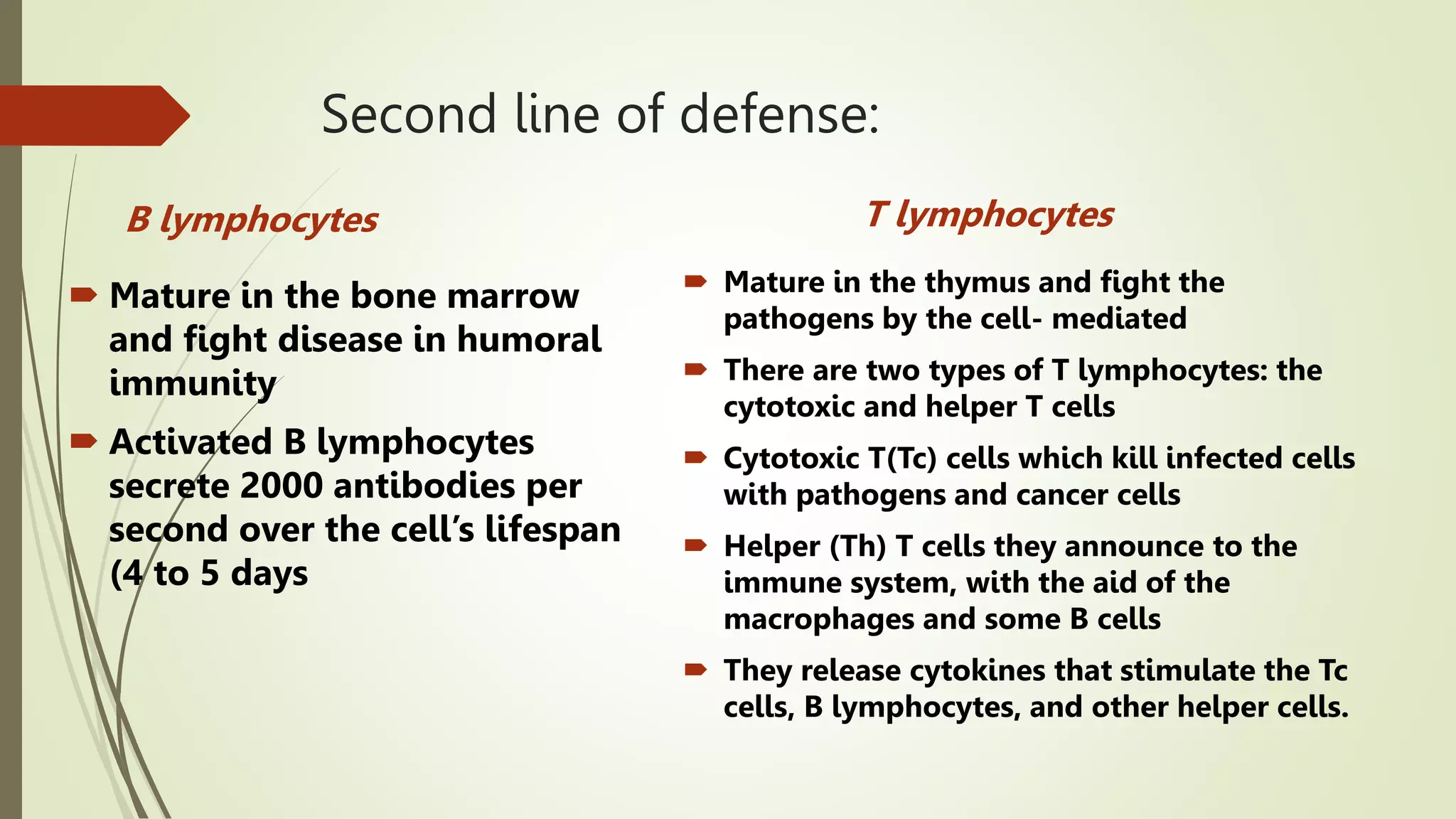 Second line of defense:

B lymphocytes

Mature in the bone marrow and fight disease in humoral immunity

Activated B lymphocytes secrete 2000 antibodies per second over the cell's lifespan (4 to 5 days

T lymphocytes

Mature in the thymus and fight the pathogens by the cell- mediated

There are two types of T lymphocytes: the cytotoxic and helper T cells

Cytotoxic T(Tc) cells which kill infected cells with pathogens and cancer cells

Helper (Th) T cells they announce to the immune system, with the aid of the macrophages and some B cells

They release cytokines that stimulate the Tc cells, B lymphocytes, and other helper cells.